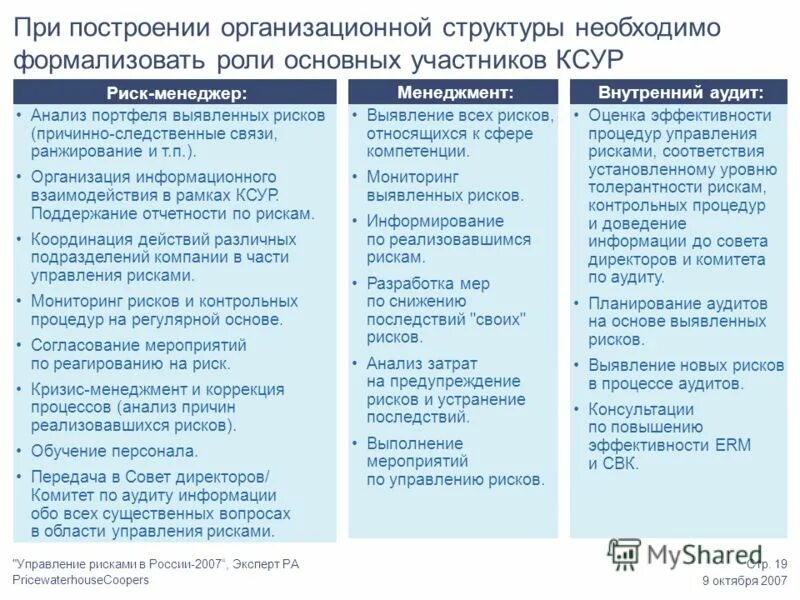 При построении организационной структуры необходимо формализовать роли основных участников КСУР

Риск-менеджер:

• Анализ портфеля выявленных рисков (причинно-следственные связи, ранжирование и т.п.).
• Организация информационного взаимодействия в рамках КСУР. Поддержание отчетности по рискам.
• Координация действий различных подразделений компании в части управления рисками.
• Мониторинг рисков и контрольных процедур на регулярной основе.
• Согласование мероприятий по реагированию на риск.
• Кризис-менеджмент и коррекция процессов (анализ причин реализовавшихся рисков).
• Обучение персонала.
• Передача в Совет директоров/ Комитет по аудиту информации обо всех существенных вопросах в области управления рисками.

Менеджмент:

• Выявление всех рисков, относящихся к сфере компетенции.
• Мониторинг выявленных рисков.
• Информирование по реализовавшимся рискам.
• Разработка мер по снижению последствий "своих" рисков.
• Анализ затрат на предупреждение рисков и устранение последствий.
• Выполнение мероприятий по управлению рисков.

Внутренний аудит:

• Оценка эффективности процедур управления рисками, соответствия установленному уровню толерантности рискам, контрольных процедур и доведение информации до совета директоров и комитета по аудиту.
• Планирование аудитов на основе выявленных рисков.
• Выявление новых рисков в процессе аудитов.
• Консультации по повышению эффективности ERM и СВК.

"Управление рисками в России-2007", Эксперт РА
PricewaterhouseCoopers

MyShared
Стр. 19
9 октября 2007